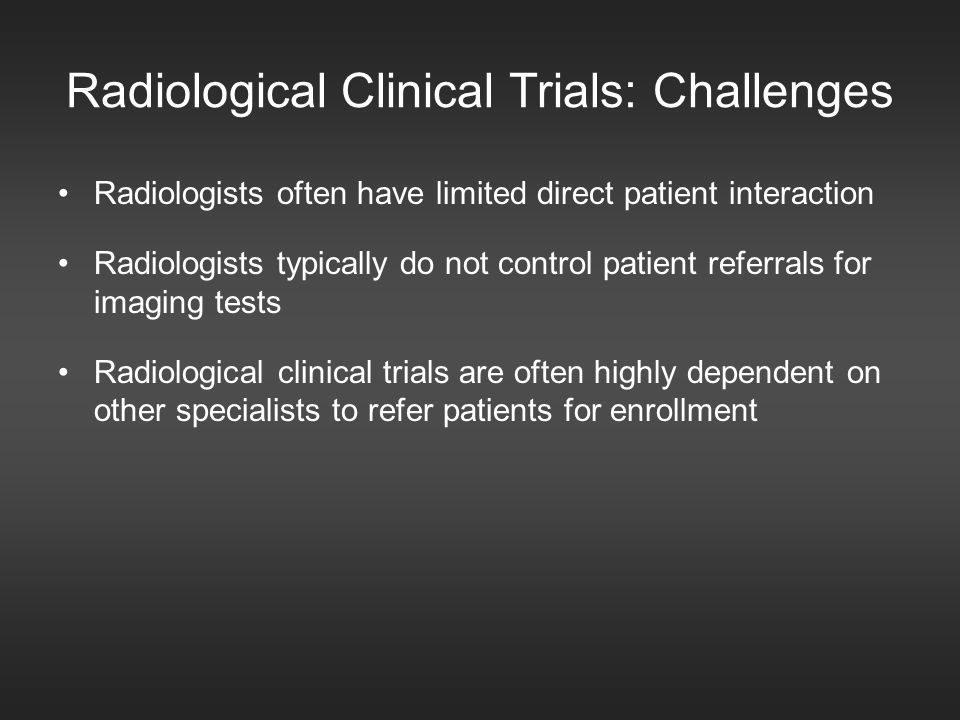 Radiological Clinical Trials: Challenges

• Radiologists often have limited direct patient interaction

• Radiologists typically do not control patient referrals for imaging tests

• Radiological clinical trials are often highly dependent on other specialists to refer patients for enrollment